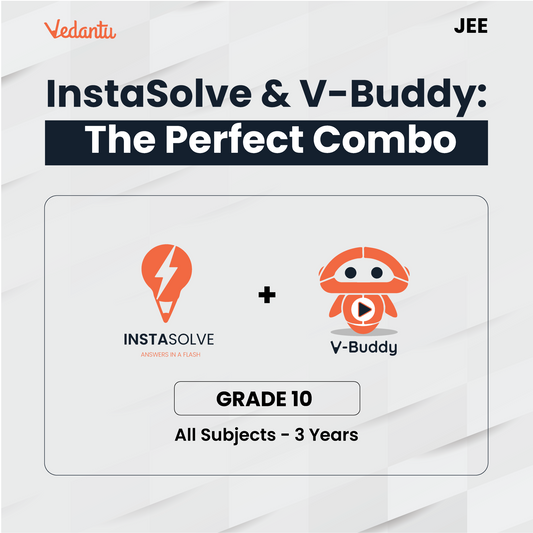 Vedantu

JEE

InstaSolve & V-Buddy:
The Perfect Combo

INSTASOLVE
ANSWERS IN A FLASH

+

V-Buddy

GRADE 10

All Subjects - 3 Years